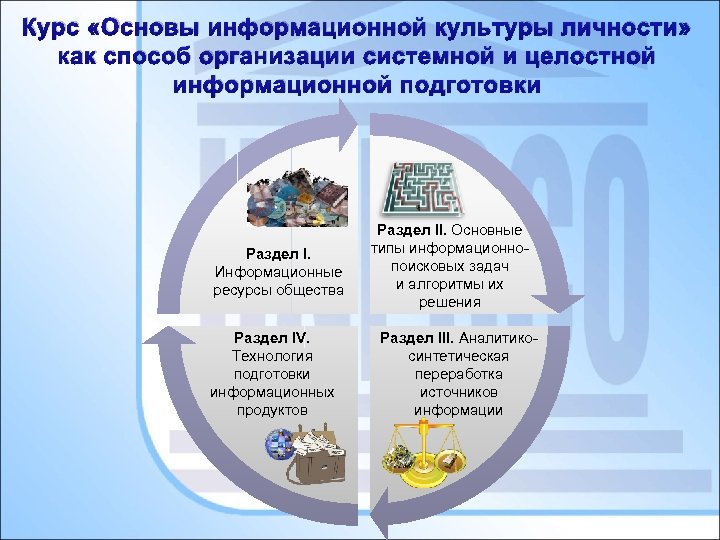 Курс «Основы информационной культуры личности» как способ организации системной и целостной информационной подготовки

Раздел I. Информационные ресурсы общества

Раздел II. Основные типы информационно-поисковых задач и алгоритмы их решения

Раздел IV. Технология подготовки информационных продуктов

Раздел III. Аналитико-синтетическая переработка источников информации